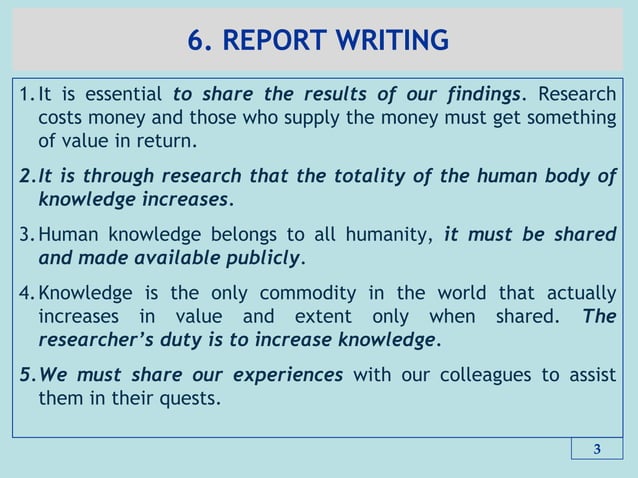 6. REPORT WRITING

1. It is essential to share the results of our findings. Research costs money and those who supply the money must get something of value in return.

2. It is through research that the totality of the human body of knowledge increases.

3. Human knowledge belongs to all humanity, it must be shared and made available publicly.

4. Knowledge is the only commodity in the world that actually increases in value and extent only when shared. The researcher's duty is to increase knowledge.

5. We must share our experiences with our colleagues to assist them in their quests.

3